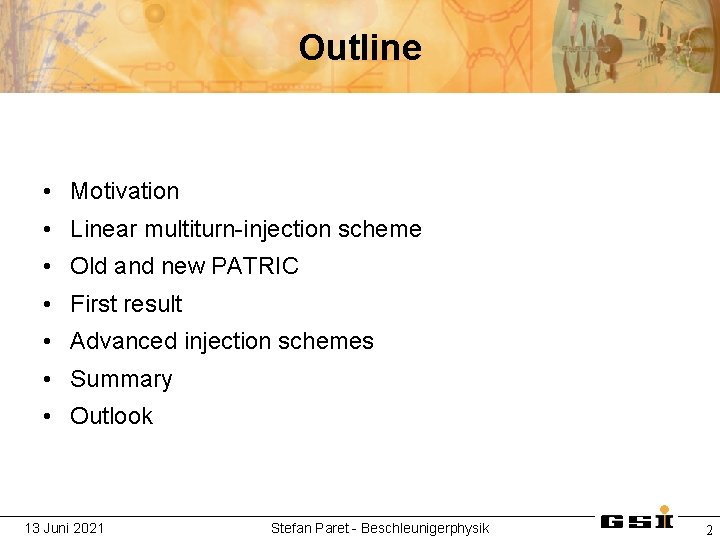 Outline

• Motivation
• Linear multiturn-injection scheme
• Old and new PATRIC
• First result
• Advanced injection schemes
• Summary
• Outlook

13 Juni 2021 Stefan Paret - Beschleunigerphysik GSI 2